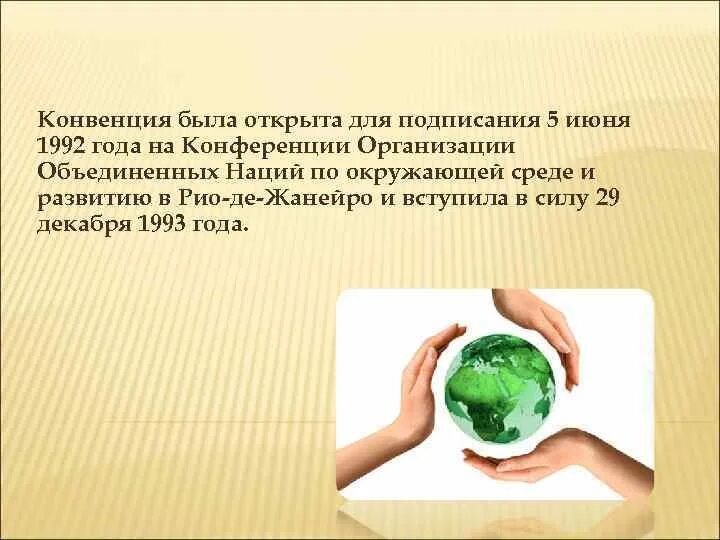 Конвенция была открыта для подписания 5 июня 1992 года на Конференции Организации Объединенных Наций по окружающей среде и развитию в Рио-де-Жанейро и вступила в силу 29 декабря 1993 года.